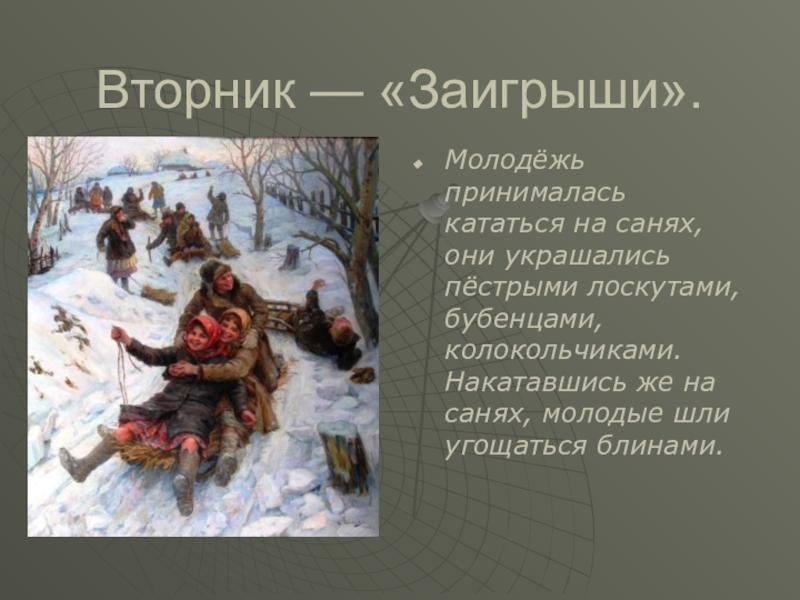 Вторник — «Заигрыши».

Молодёжь принималась кататься на санях, они украшались пёстрыми лоскутами, бубенцами, колокольчиками. Накатавшись же на санях, молодые шли угощаться блинами.